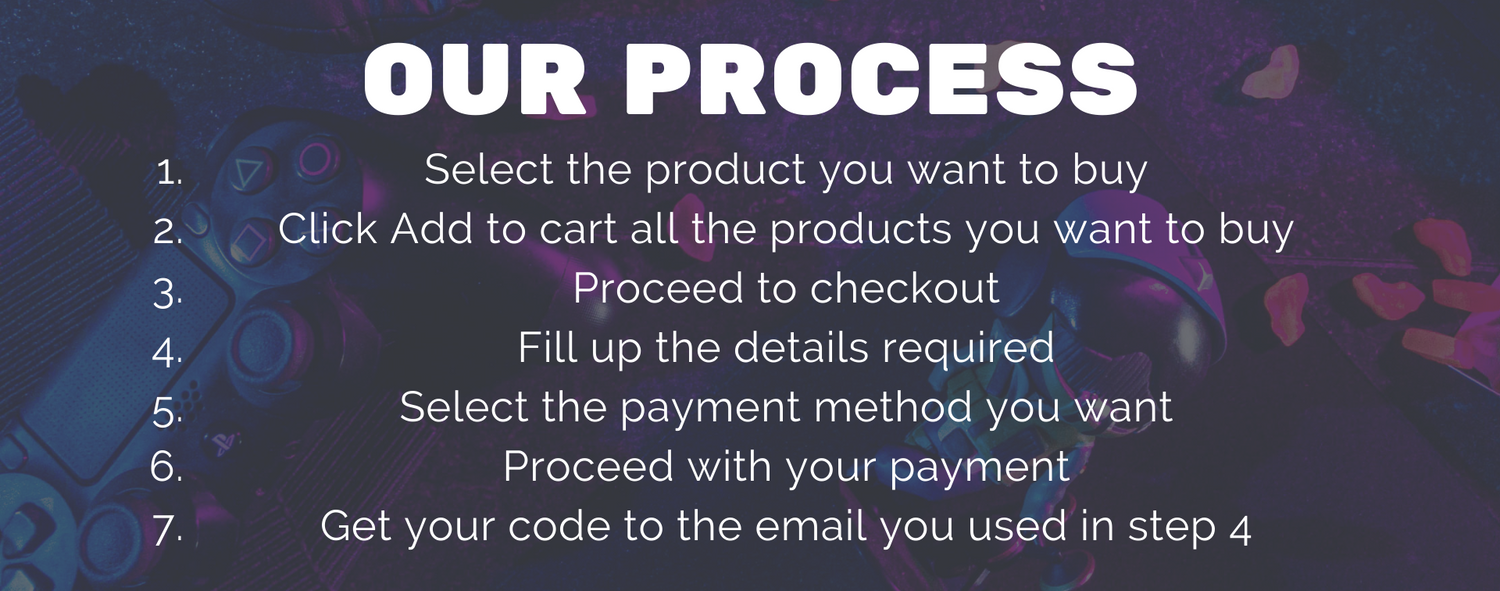 OUR PROCESS

1. Select the product you want to buy
2. Click Add to cart all the products you want to buy
3. Proceed to checkout
4. Fill up the details required
5. Select the payment method you want
6. Proceed with your payment
7. Get your code to the email you used in step 4